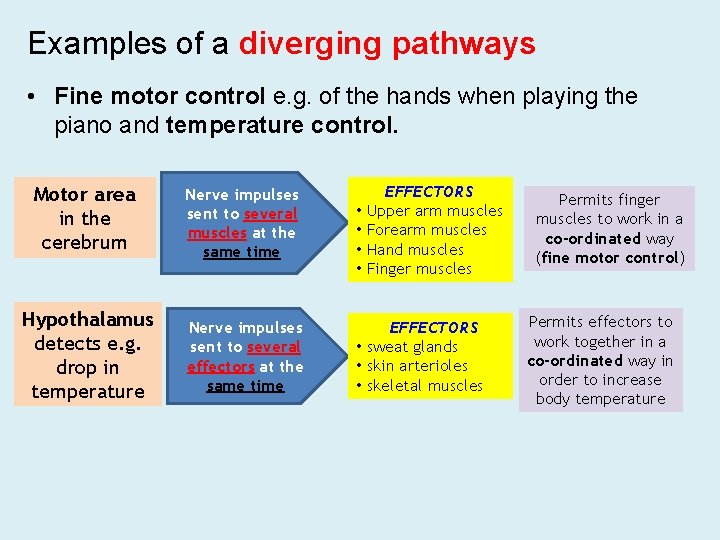 Examples of a diverging pathways

• Fine motor control e.g. of the hands when playing the piano and temperature control.

Motor area in the cerebrum

Nerve impulses sent to several muscles at the same time

EFFECTORS
• Upper arm muscles
• Forearm muscles
• Hand muscles
• Finger muscles

Permits finger muscles to work in a co-ordinated way (fine motor control)

Hypothalamus detects e.g. drop in temperature

Nerve impulses sent to several effectors at the same time

EFFECTORS
• sweat glands
• skin arterioles
• skeletal muscles

Permits effectors to work together in a co-ordinated way in order to increase body temperature